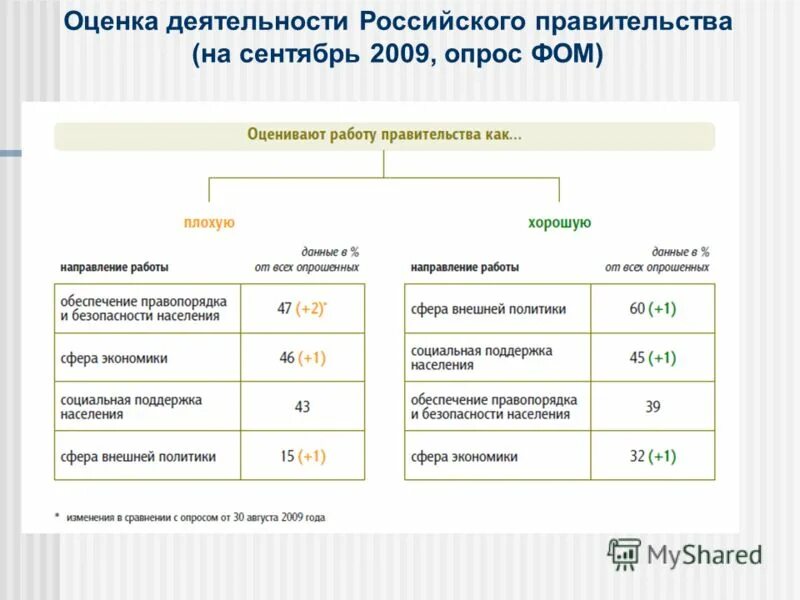 Оценка деятельности Российского правительства (на сентябрь 2009, опрос ФОМ)

Оценивают работу правительства как...

плохую

| направление работы | данные в % от всех опрошенных |
|---|---|
| обеспечение правопорядка и безопасности населения | 47 (+2)* |
| сфера экономики | 46 (+1) |
| социальная поддержка населения | 43 |
| сфера внешней политики | 15 (+1) |

хорошую

| направление работы | данные в % от всех опрошенных |
|---|---|
| сфера внешней политики | 60 (+1) |
| социальная поддержка населения | 45 (+1) |
| обеспечение правопорядка и безопасности населения | 39 |
| сфера экономики | 32 (+1) |

* изменения в сравнении с опросом от 30 августа 2009 года

MyShared